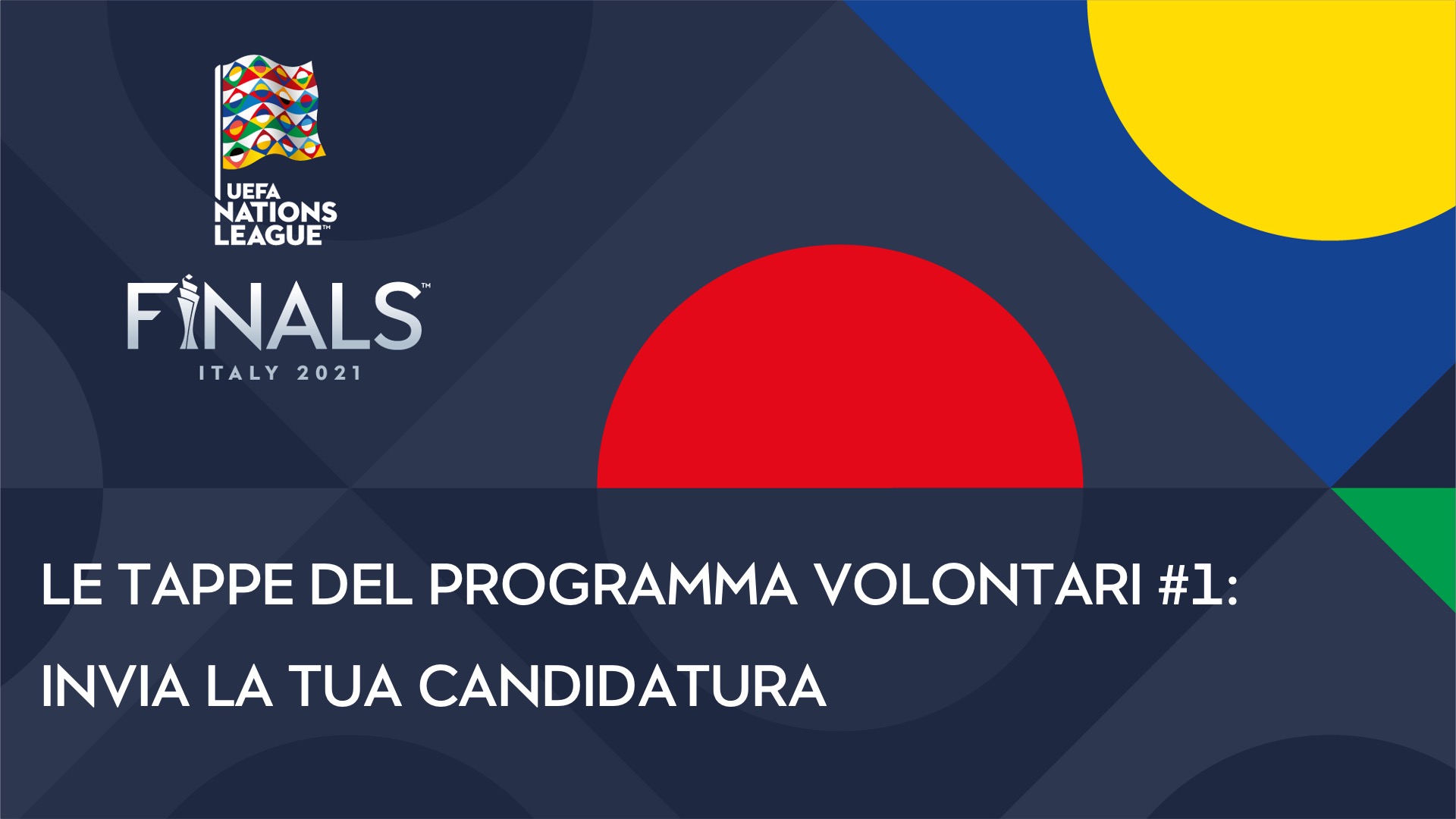 UEFA NATIONS LEAGUE™

FINALS™

ITALY 2021

LE TAPPE DEL PROGRAMMA VOLONTARI #1:

INVIA LA TUA CANDIDATURA